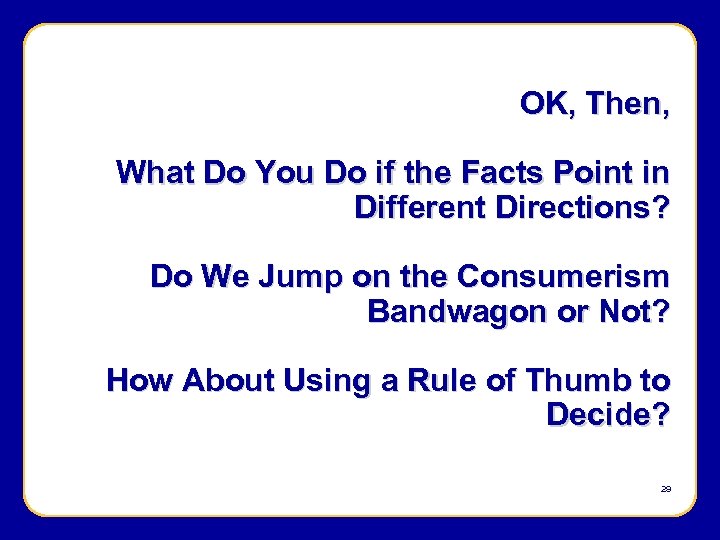 OK, Then,

What Do You Do if the Facts Point in Different Directions?

Do We Jump on the Consumerism Bandwagon or Not?

How About Using a Rule of Thumb to Decide?

29